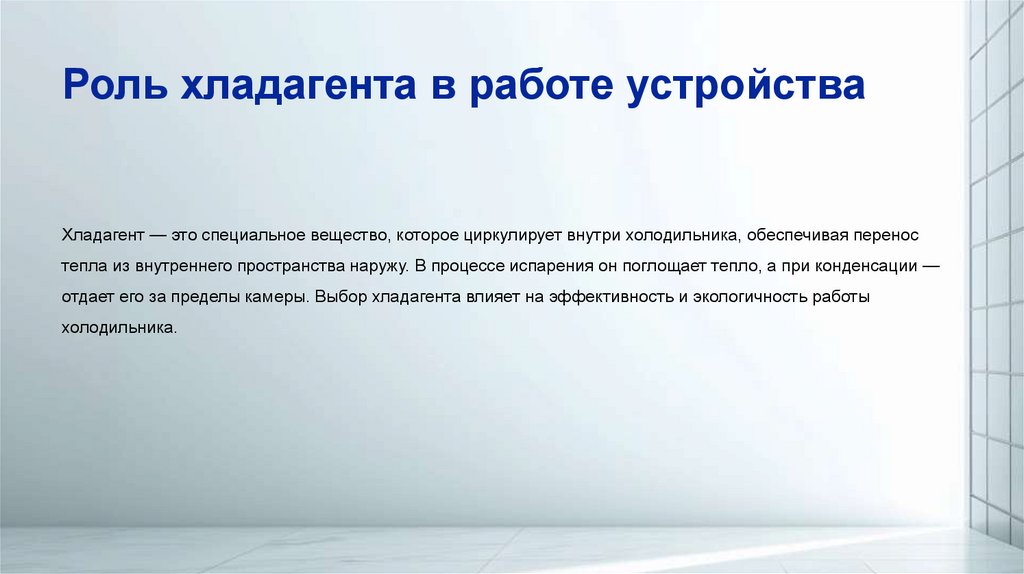 Роль хладагента в работе устройства

Хладагент — это специальное вещество, которое циркулирует внутри холодильника, обеспечивая перенос тепла из внутреннего пространства наружу. В процессе испарения он поглощает тепло, а при конденсации — отдает его за пределы камеры. Выбор хладагента влияет на эффективность и экологичность работы холодильника.